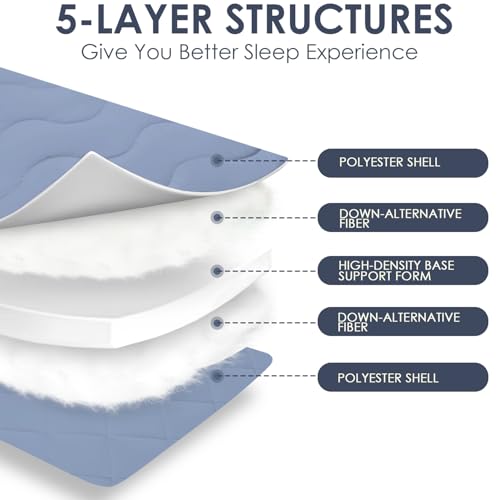 5-LAYER STRUCTURES
Give You Better Sleep Experience

POLYESTER SHELL

DOWN-ALTERNATIVE FIBER

HIGH-DENSITY BASE SUPPORT FORM

DOWN-ALTERNATIVE FIBER

POLYESTER SHELL